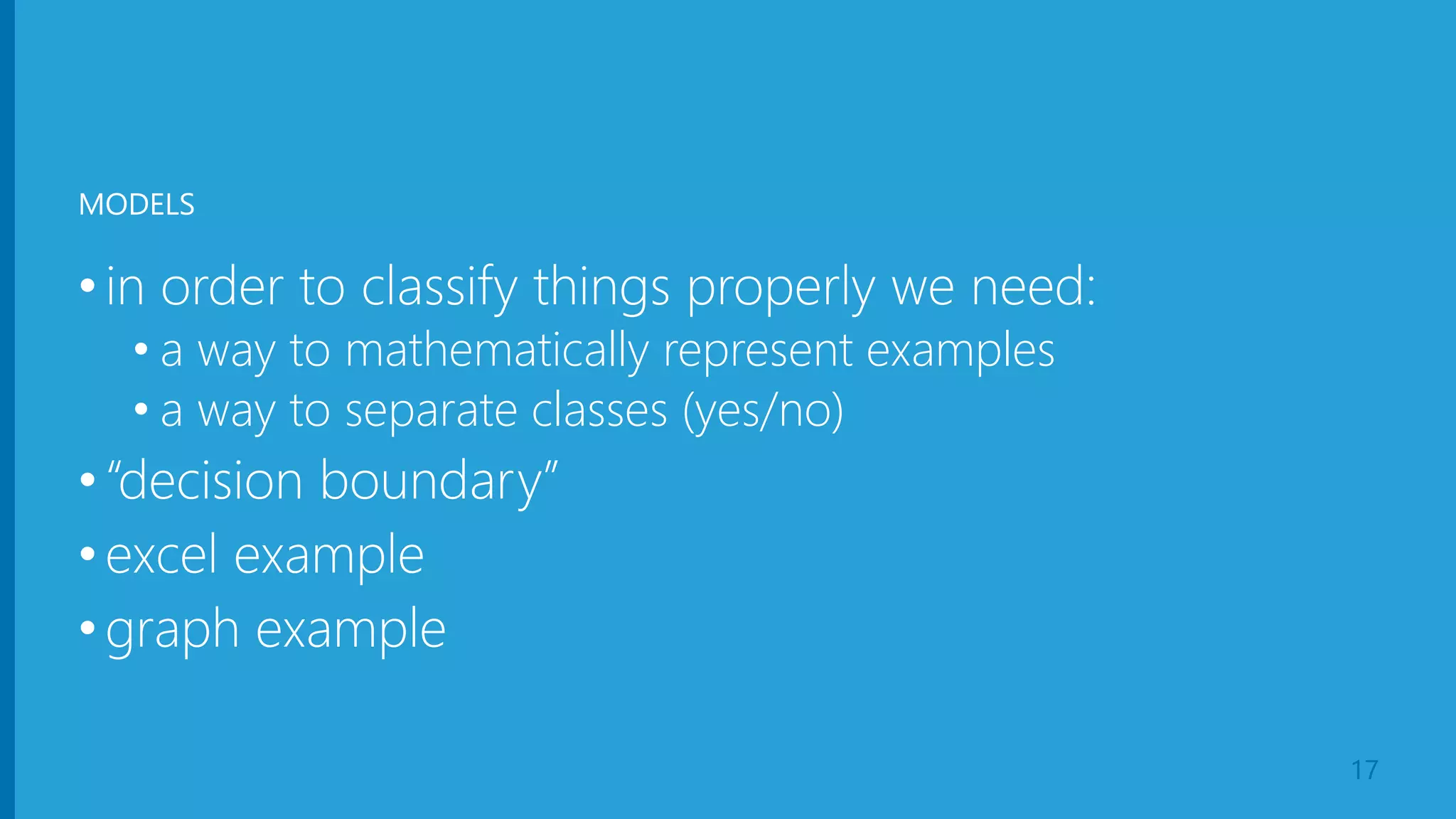 MODELS

• in order to classify things properly we need:
  • a way to mathematically represent examples
  • a way to separate classes (yes/no)
• “decision boundary”
• excel example
• graph example

17